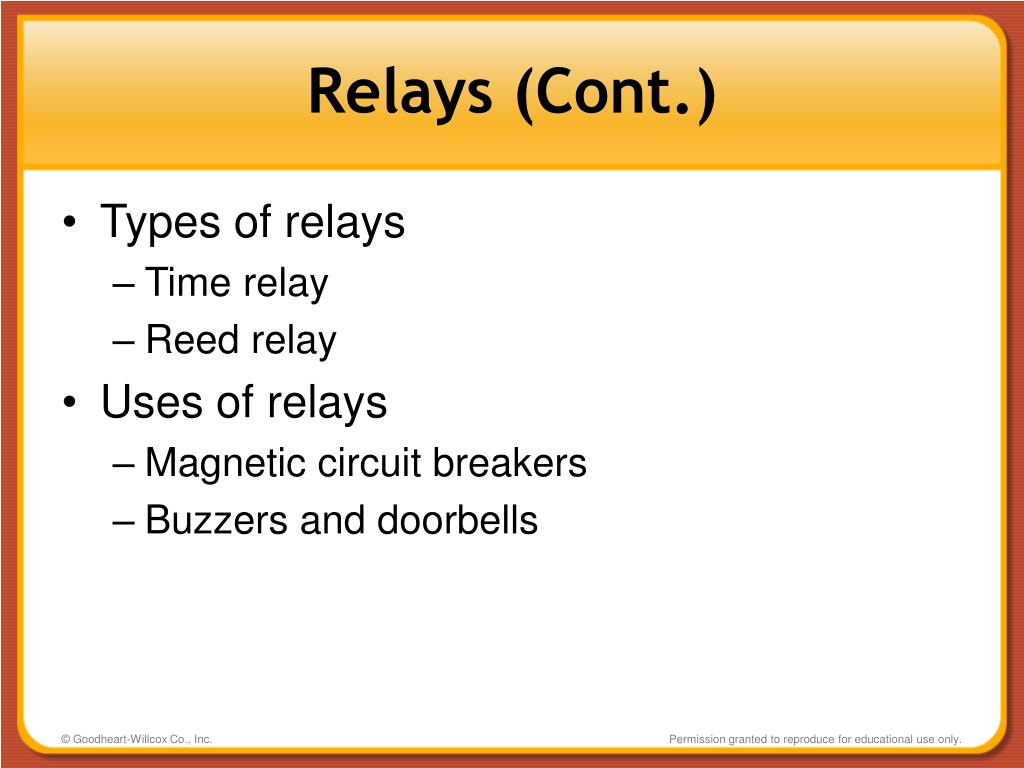 Relays (Cont.)

• Types of relays
– Time relay
– Reed relay
• Uses of relays
– Magnetic circuit breakers
– Buzzers and doorbells

© Goodheart-Willcox Co., Inc.

Permission granted to reproduce for educational use only.